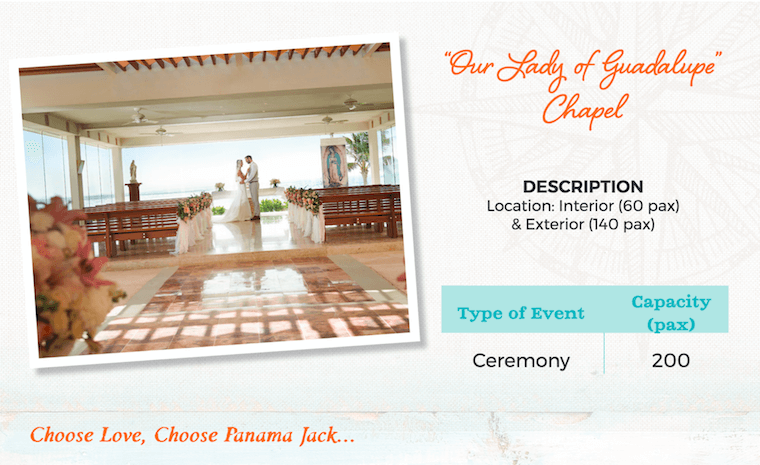 "Our Lady of Guadalupe" Chapel

DESCRIPTION
Location: Interior (60 pax) & Exterior (140 pax)

| Type of Event | Capacity (pax) |
|---|---|
| Ceremony | 200 |

Choose Love, Choose Panama Jack...